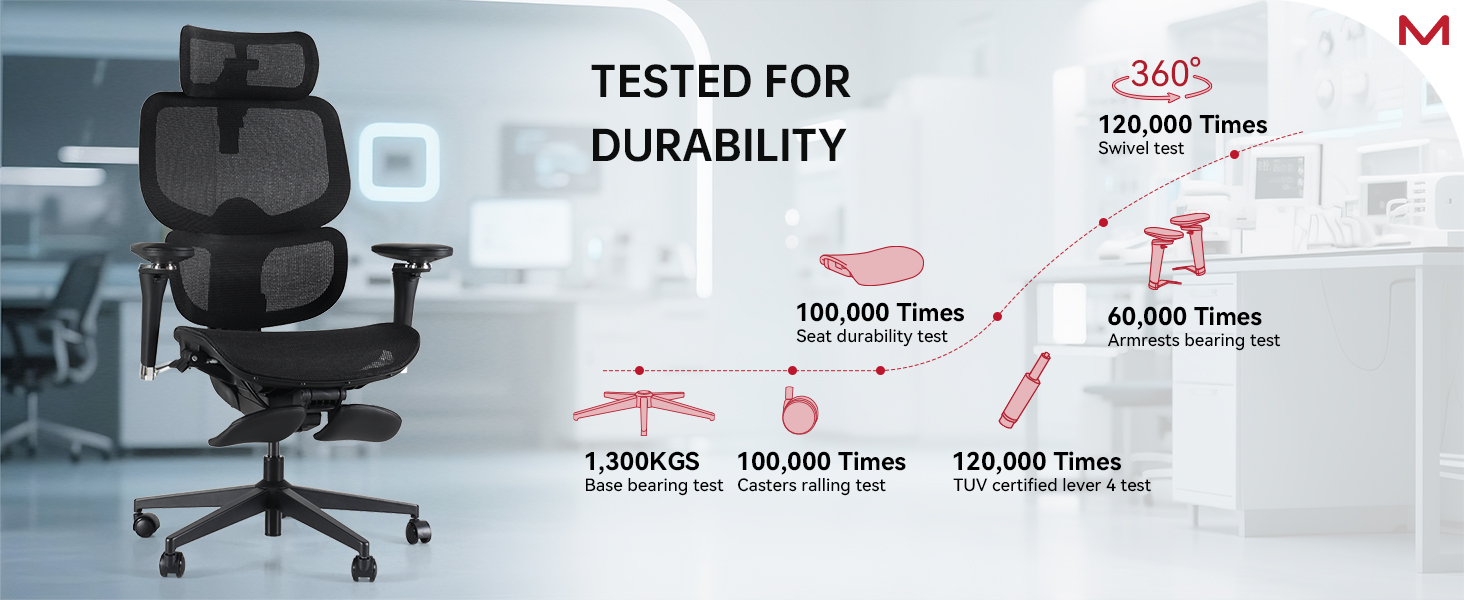 M

TESTED FOR DURABILITY

360°

120,000 Times
Swivel test

100,000 Times
Seat durability test

60,000 Times
Armrests bearing test

1,300KGS
Base bearing test

100,000 Times
Casters ralling test

120,000 Times
TUV certified lever 4 test